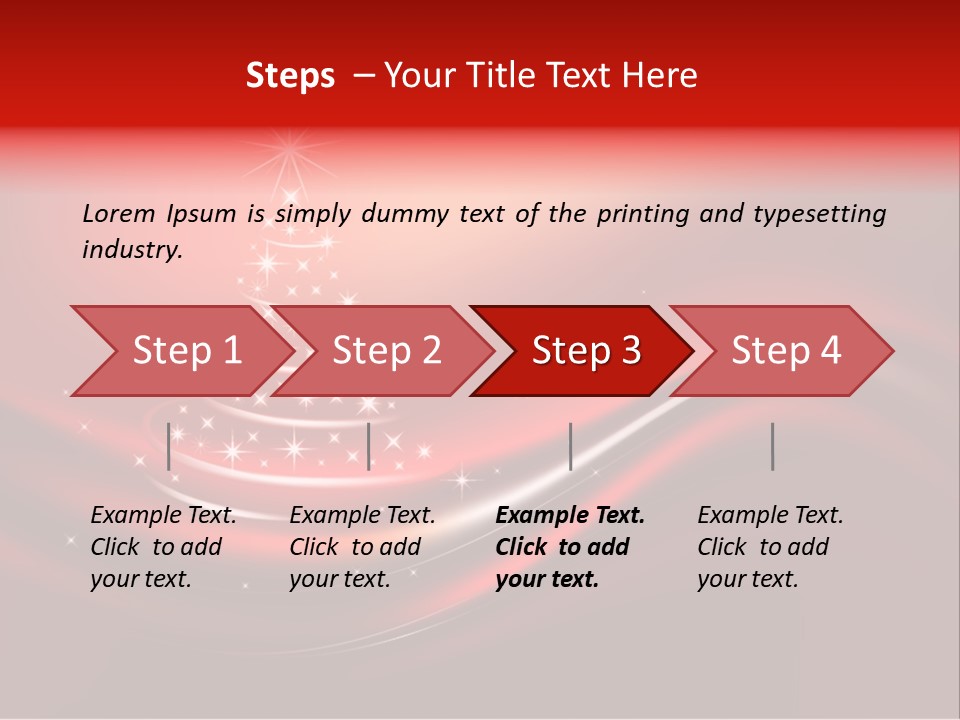 Steps – Your Title Text Here

Lorem Ipsum is simply dummy text of the printing and typesetting industry.

Step 1

Step 2

Step 3

Step 4

Example Text. Click to add your text.

Example Text. Click to add your text.

Example Text. Click to add your text.

Example Text. Click to add your text.